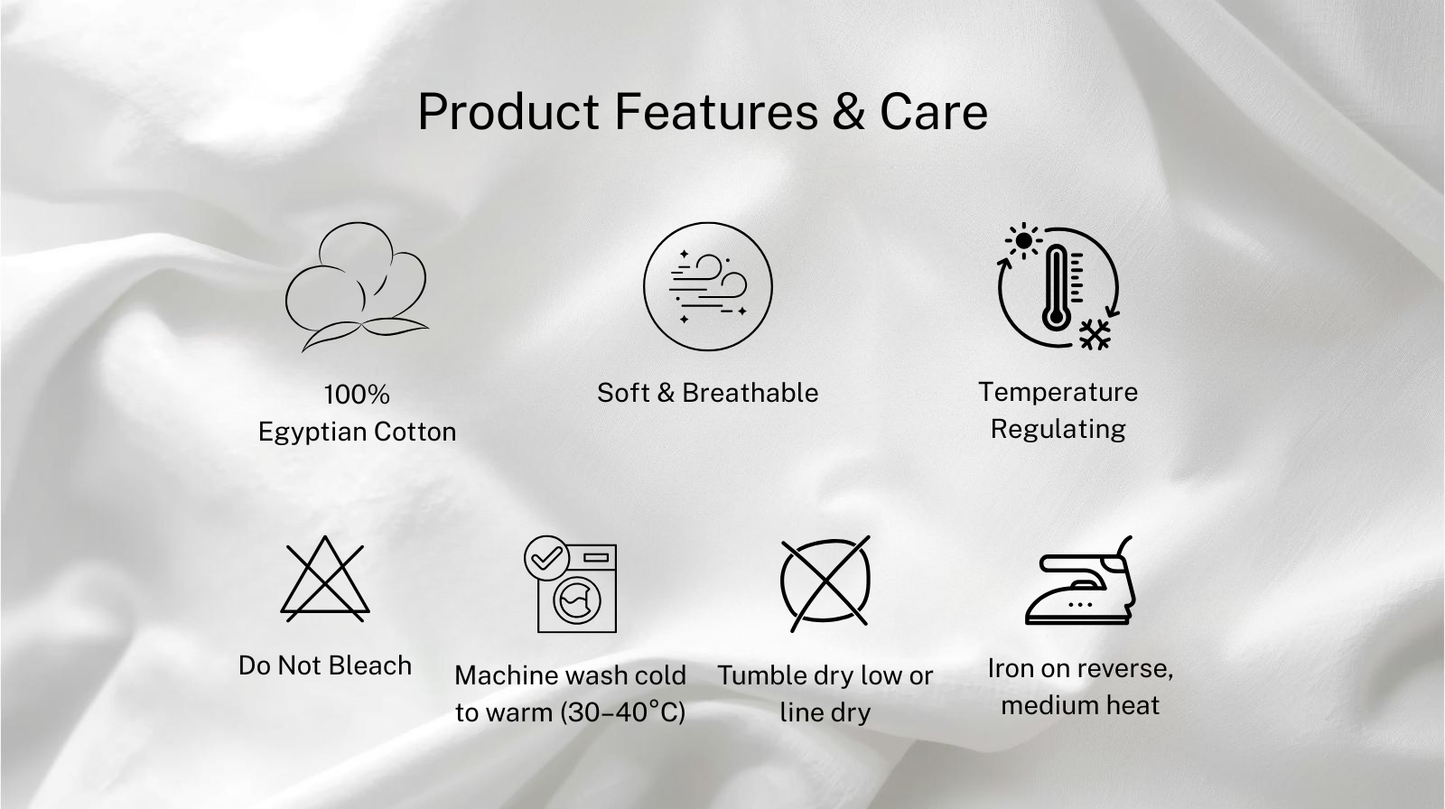 Product Features & Care

100%
Egyptian Cotton

Soft & Breathable

Temperature
Regulating

Do Not Bleach

Machine wash cold
to warm (30–40°C)

Tumble dry low or
line dry

Iron on reverse,
medium heat